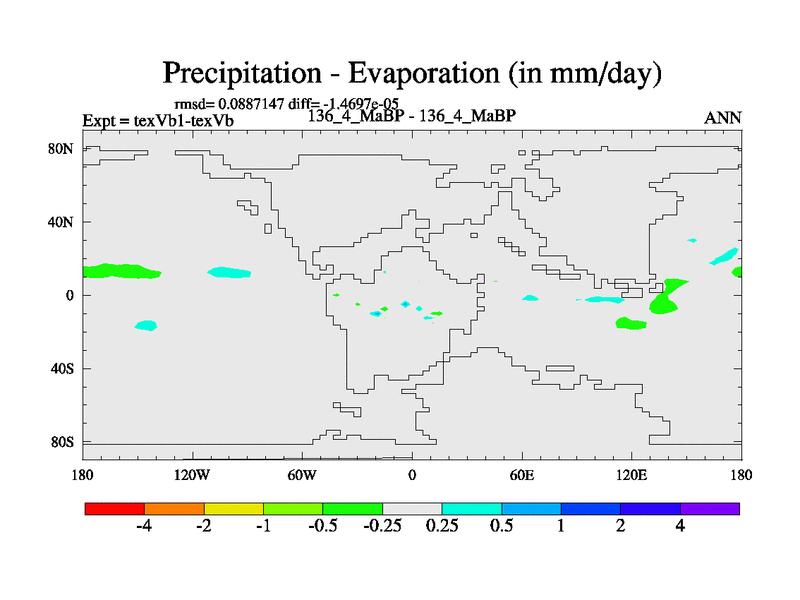 Precipitation - Evaporation (in mm/day)

rmsd= 0.0887147 diff= -1.4697e-05

Expt = texVb1-texVb

136_4_MaBP - 136_4_MaBP

ANN

80N
40N
0
40S
80S

180
120W
60W
0
60E
120E
180

-4
-2
-1
-0.5
-0.25
0.25
0.5
1
2
4